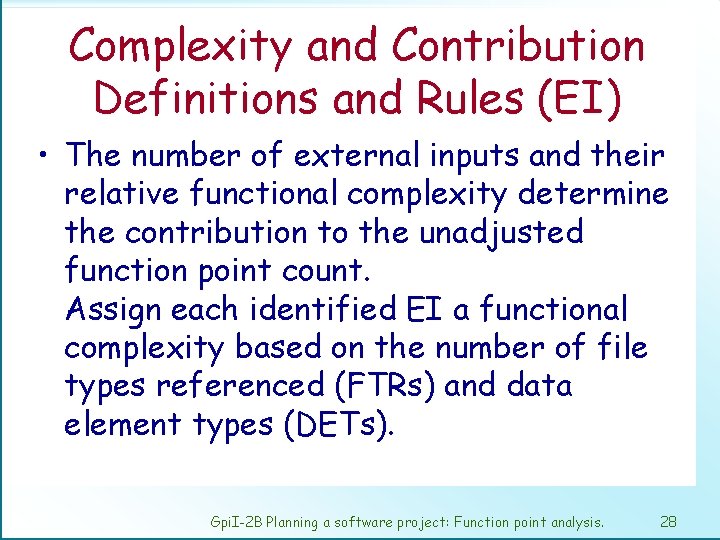 Complexity and Contribution Definitions and Rules (EI)

• The number of external inputs and their relative functional complexity determine the contribution to the unadjusted function point count.
Assign each identified EI a functional complexity based on the number of file types referenced (FTRs) and data element types (DETs).

GpiI-2B Planning a software project: Function point analysis. 28